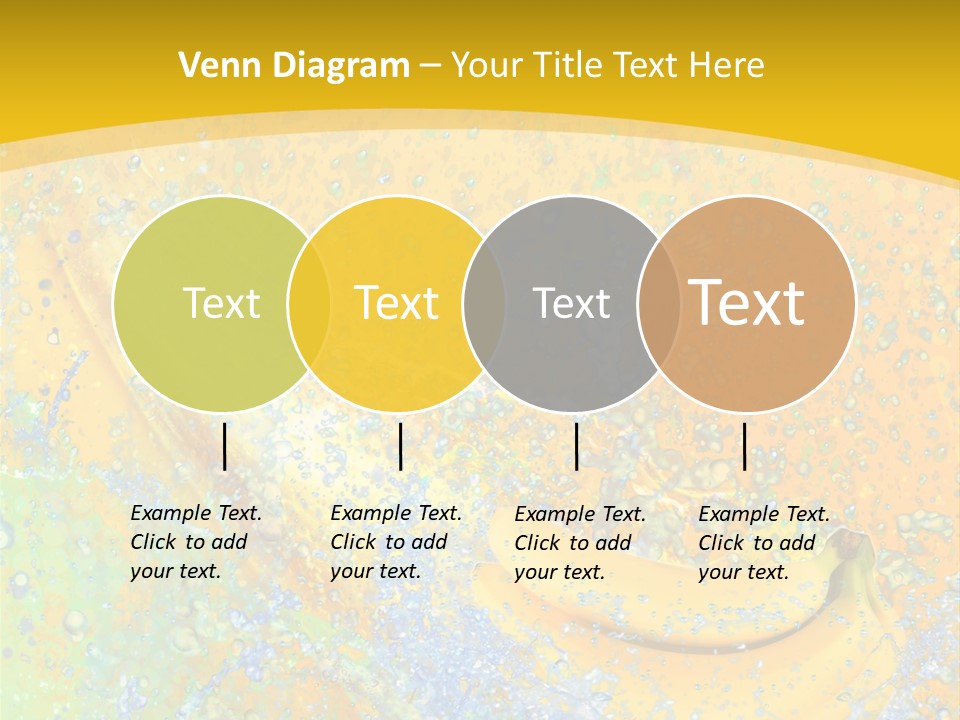 Venn Diagram – Your Title Text Here

Text

Text

Text

Text

Example Text. Click to add your text.

Example Text. Click to add your text.

Example Text. Click to add your text.

Example Text. Click to add your text.